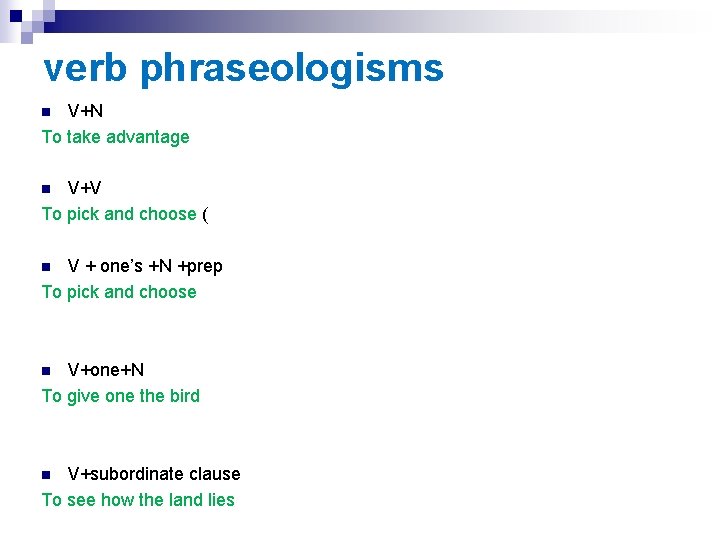 verb phraseologisms

V+N
To take advantage

V+V
To pick and choose (

V + one's +N +prep
To pick and choose

V+one+N
To give one the bird

V+subordinate clause
To see how the land lies